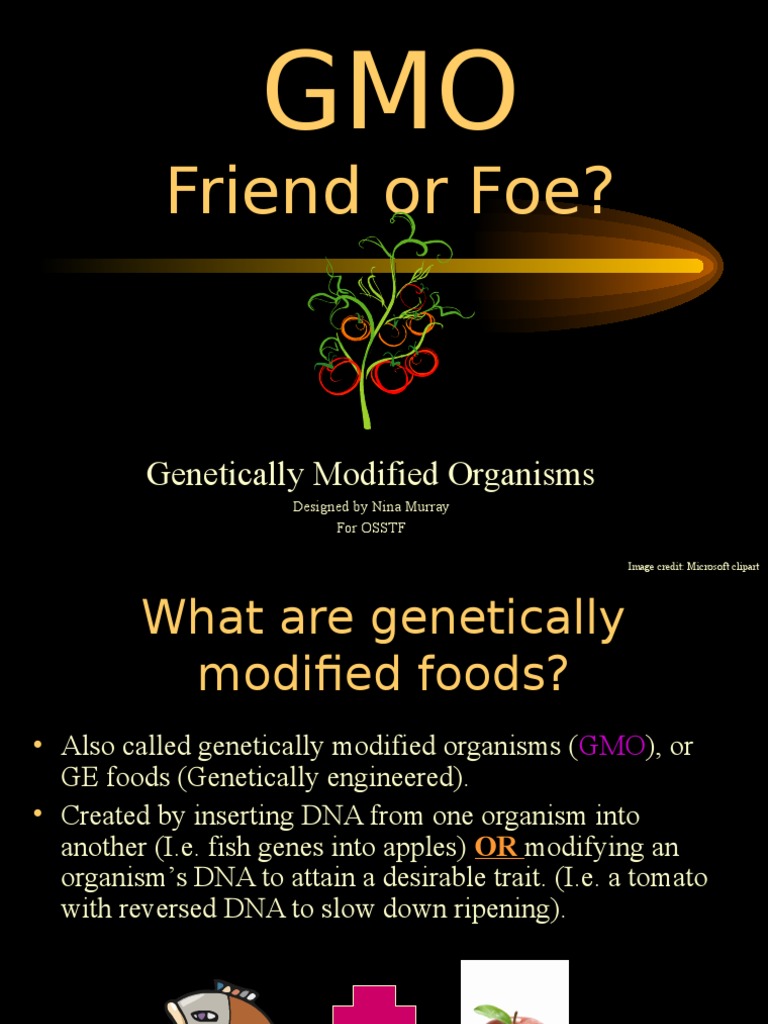 GMO

Friend or Foe?

Genetically Modified Organisms

Designed by Nina Murray
For OSSTF

Image credit: Microsoft clipart

What are genetically modified foods?

• Also called genetically modified organisms (GMO), or GE foods (Genetically engineered).
• Created by inserting DNA from one organism into another (I.e. fish genes into apples) OR modifying an organism's DNA to attain a desirable trait. (I.e. a tomato with reversed DNA to slow down ripening).